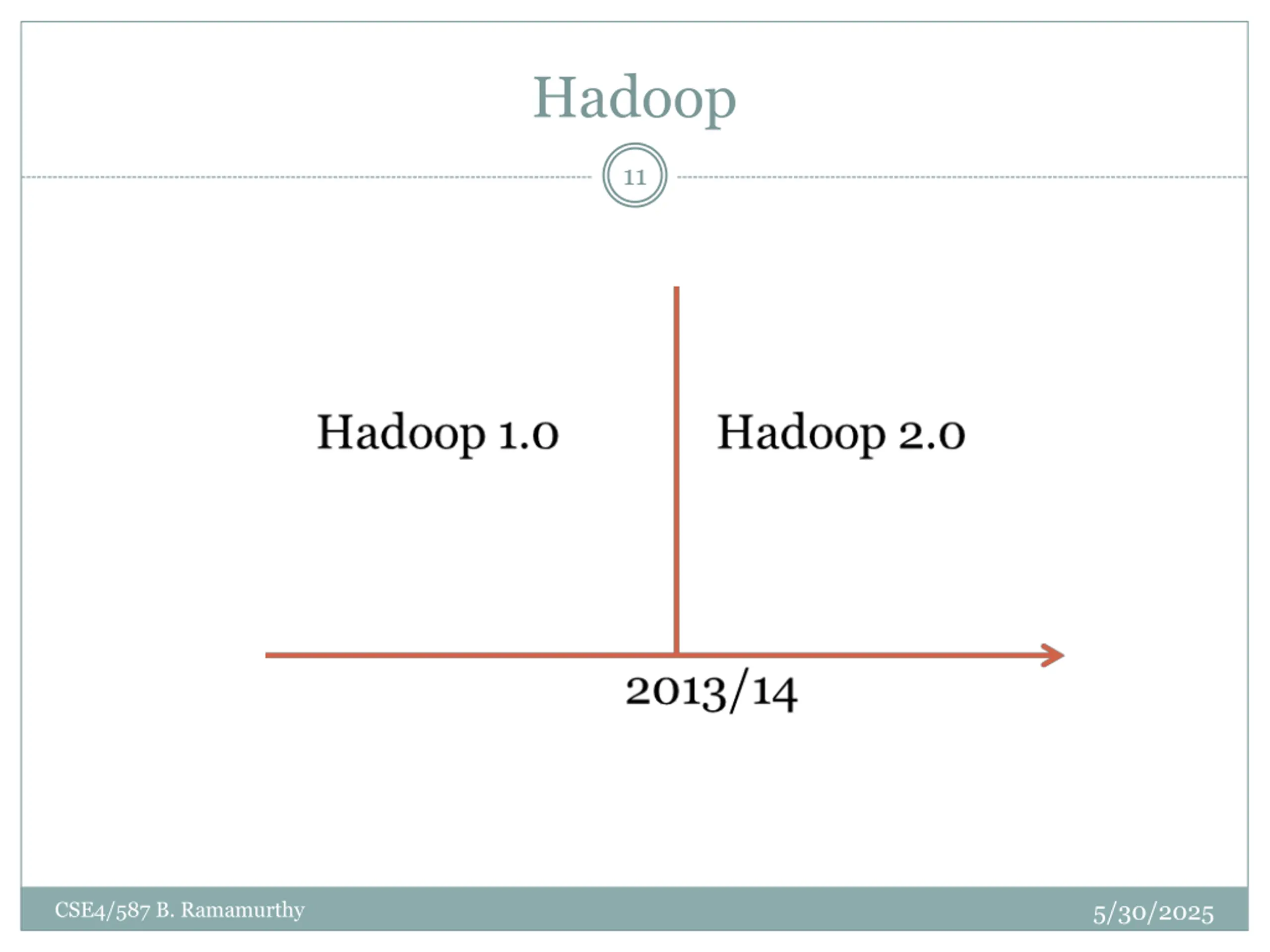 Hadoop

11

Hadoop 1.0

Hadoop 2.0

2013/14

CSE4/587 B. Ramamurthy

5/30/2025